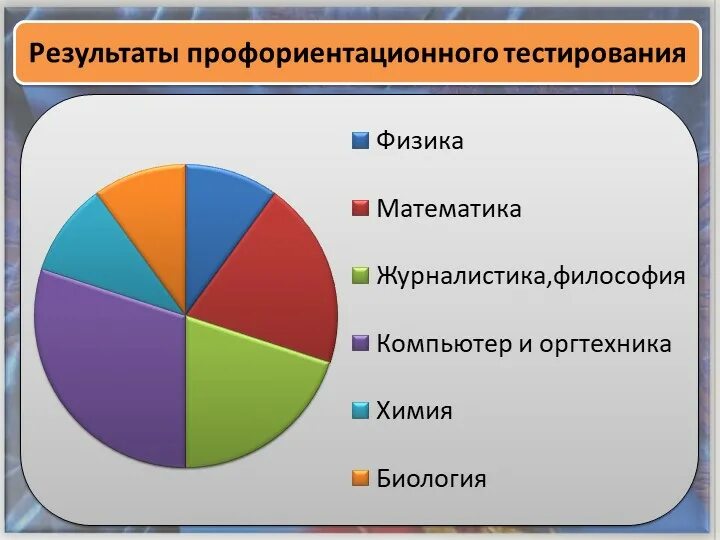 Результаты профориентационного тестирования

Физика

Математика

Журналистика,философия

Компьютер и оргтехника

Химия

Биология